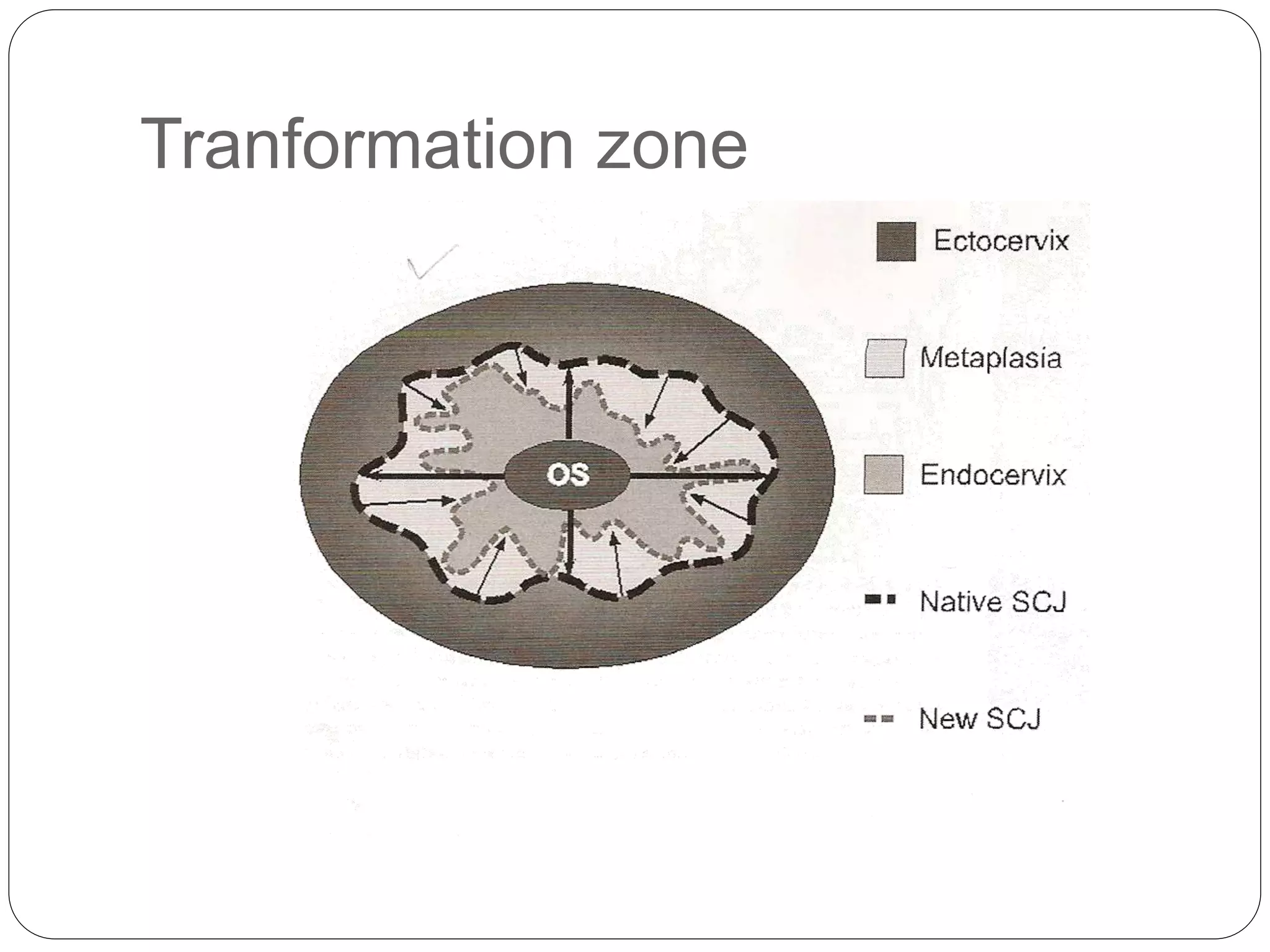 Tranformation zone

OS

Ectocervix

Metaplasia

Endocervix

Native SCJ

New SCJ